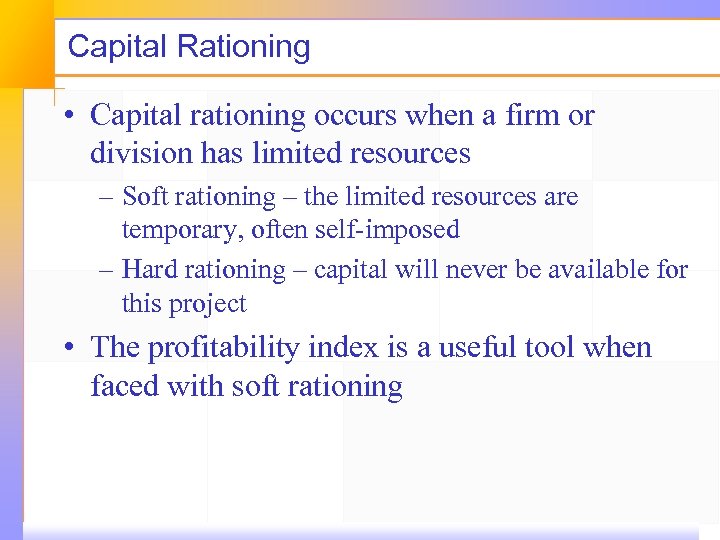 Capital Rationing

• Capital rationing occurs when a firm or division has limited resources

– Soft rationing – the limited resources are temporary, often self-imposed

– Hard rationing – capital will never be available for this project

• The profitability index is a useful tool when faced with soft rationing